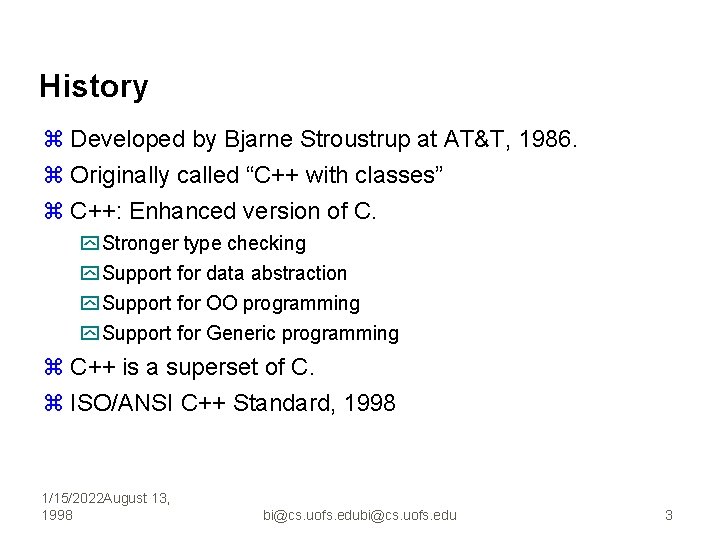 History

⌘ Developed by Bjarne Stroustrup at AT&T, 1986.

⌘ Originally called “C++ with classes”

⌘ C++: Enhanced version of C.

Stronger type checking

Support for data abstraction

Support for OO programming

Support for Generic programming

⌘ C++ is a superset of C.

⌘ ISO/ANSI C++ Standard, 1998

1/15/2022August 13, 1998

bi@cs.uofs.edubi@cs.uofs.edu

3